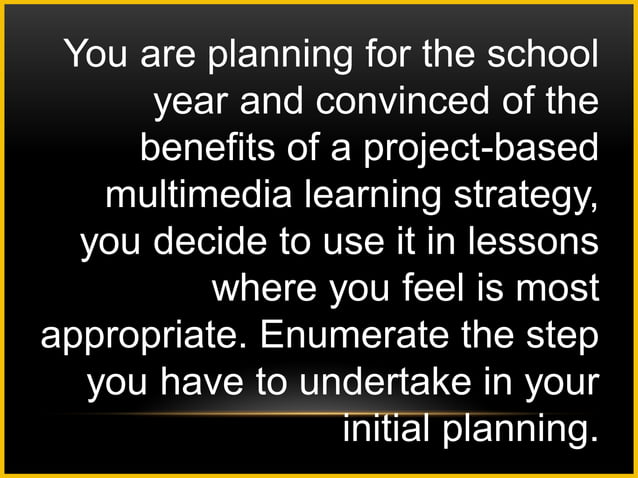 You are planning for the school year and convinced of the benefits of a project-based multimedia learning strategy, you decide to use it in lessons where you feel is most appropriate. Enumerate the step you have to undertake in your initial planning.